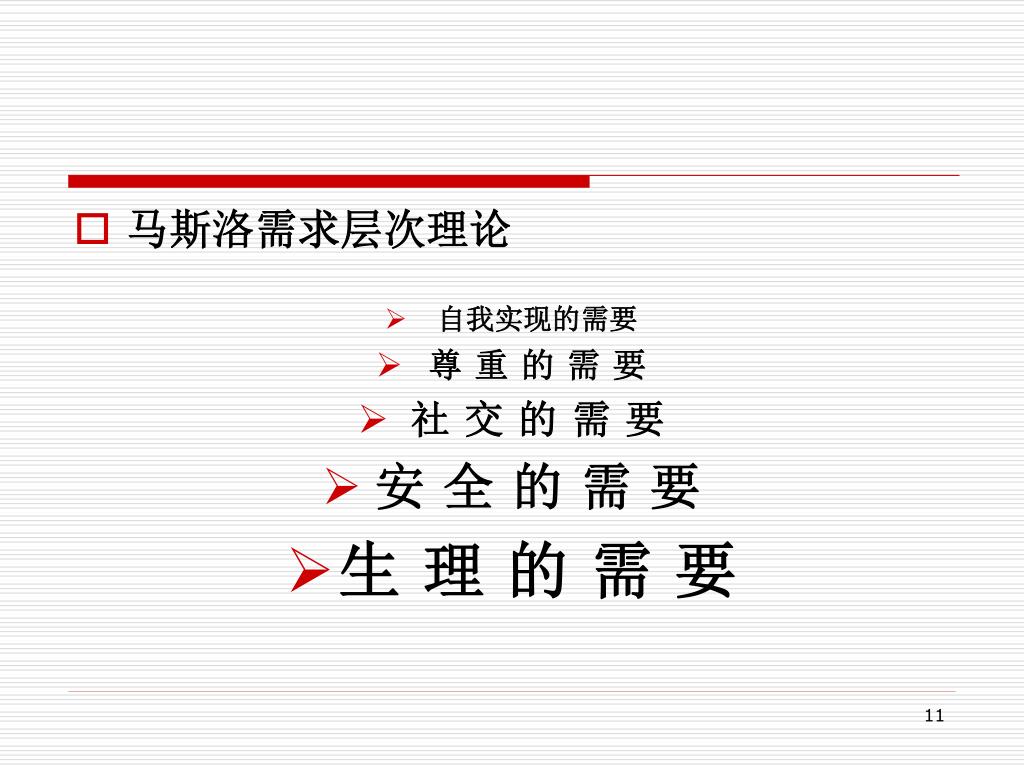 马斯洛需求层次理论

自我实现的需要

尊 重 的 需 要

社 交 的 需 要

安 全 的 需 要

生 理 的 需 要

11